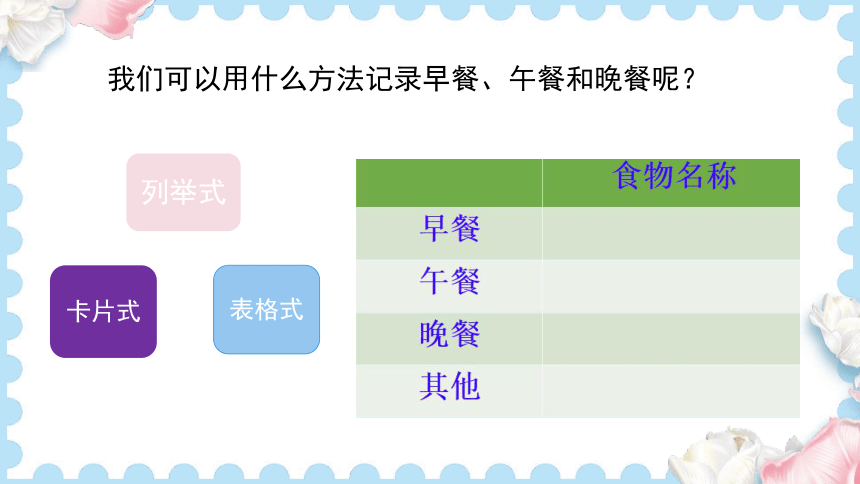 我们可以用什么方法记录早餐、午餐和晚餐呢？

列举式

卡片式

表格式

| | 食物名称 |
|---|---|
| 早餐 | |
| 午餐 | |
| 晚餐 | |
| 其他 | |